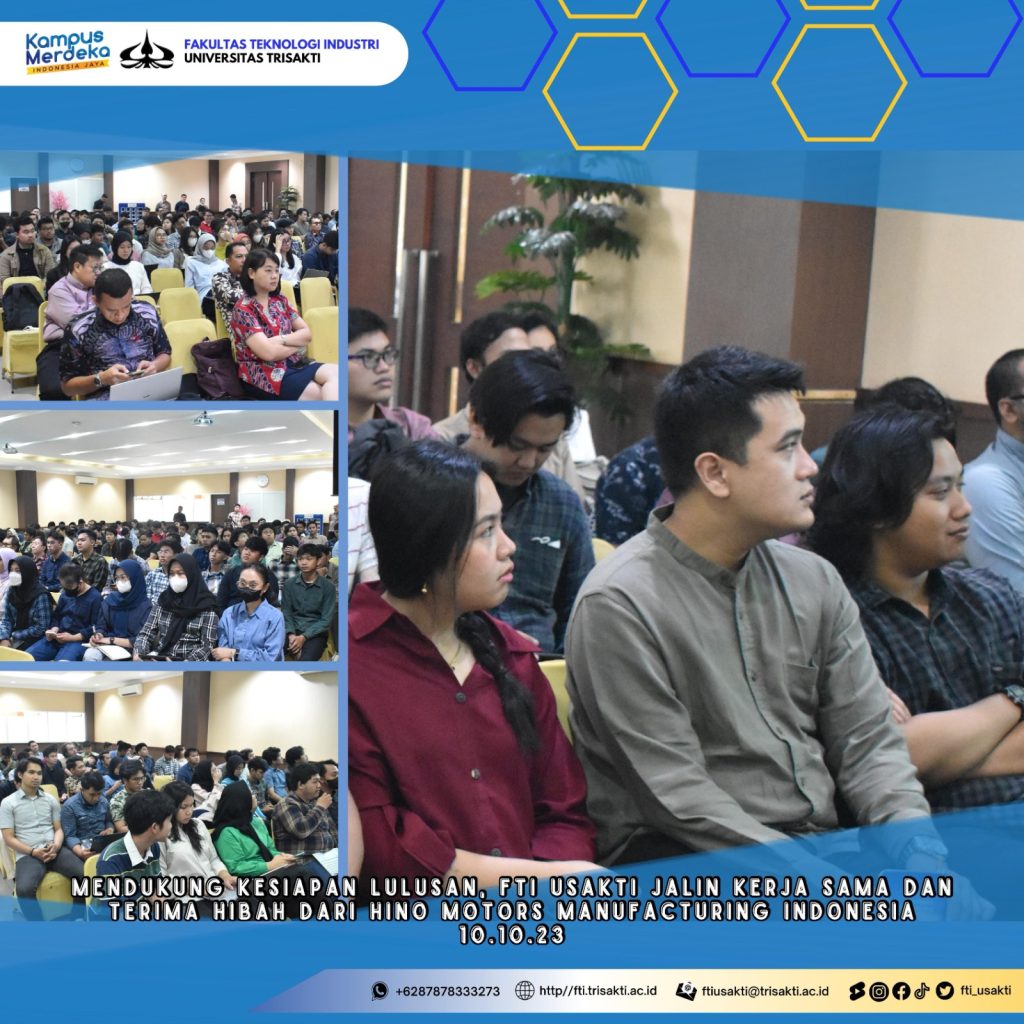 Kampus Merdeka
INDONESIA JAYA

FAKULTAS TEKNOLOGI INDUSTRI
UNIVERSITAS TRISAKTI

MENDUKUNG KESIAPAN LULUSAN, FTI USAKTI JALIN KERJA SAMA DAN TERIMA HIBAH DARI HINO MOTORS MANUFACTURING INDONESIA
10.10.23

+6287878333273 http//fti.trisakti.ac.id ftiusakti@trisakti.ac.id fti_usakti